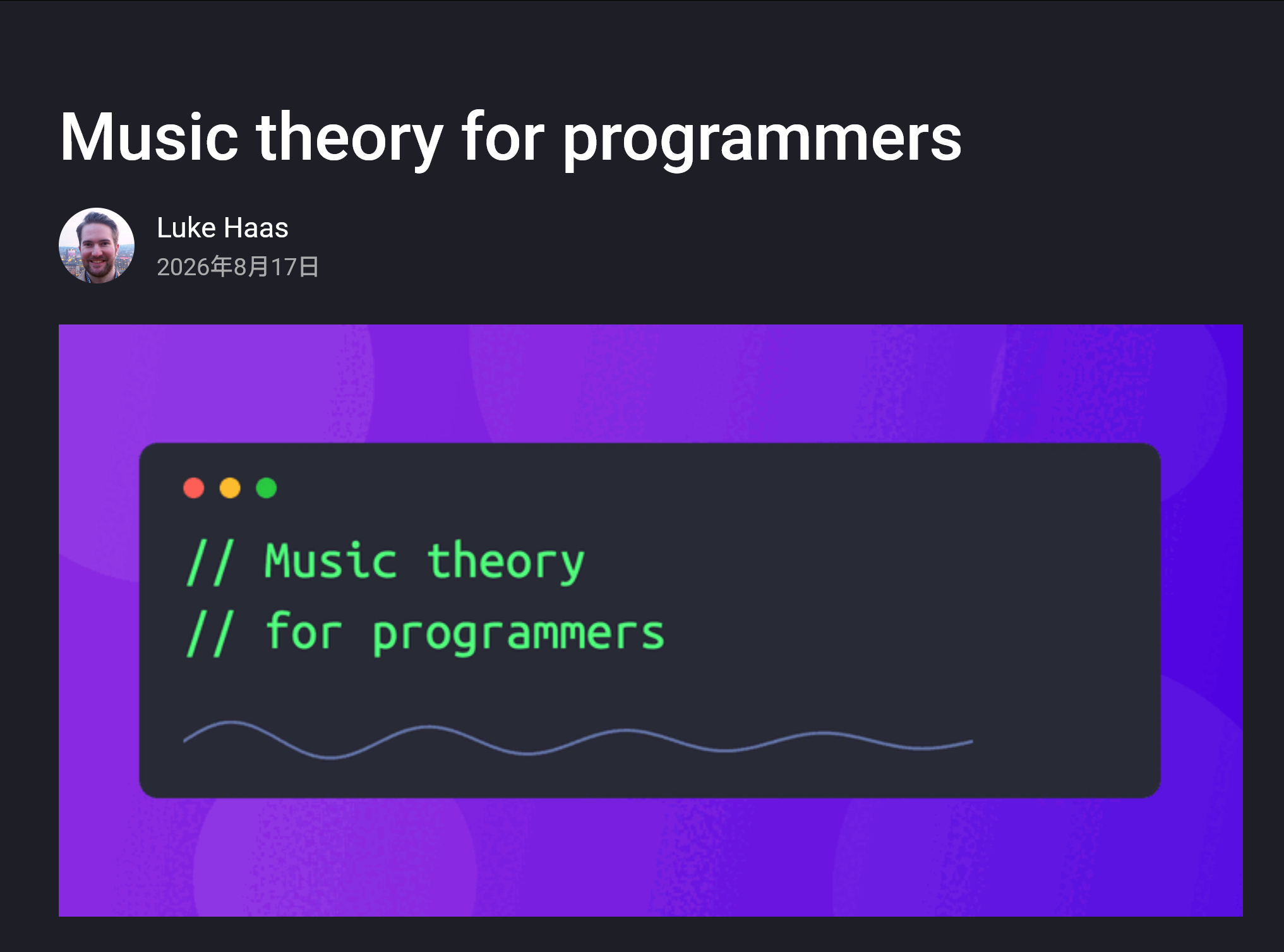 Music theory for programmers

Luke Haas
2026年8月17日

// Music theory
// for programmers